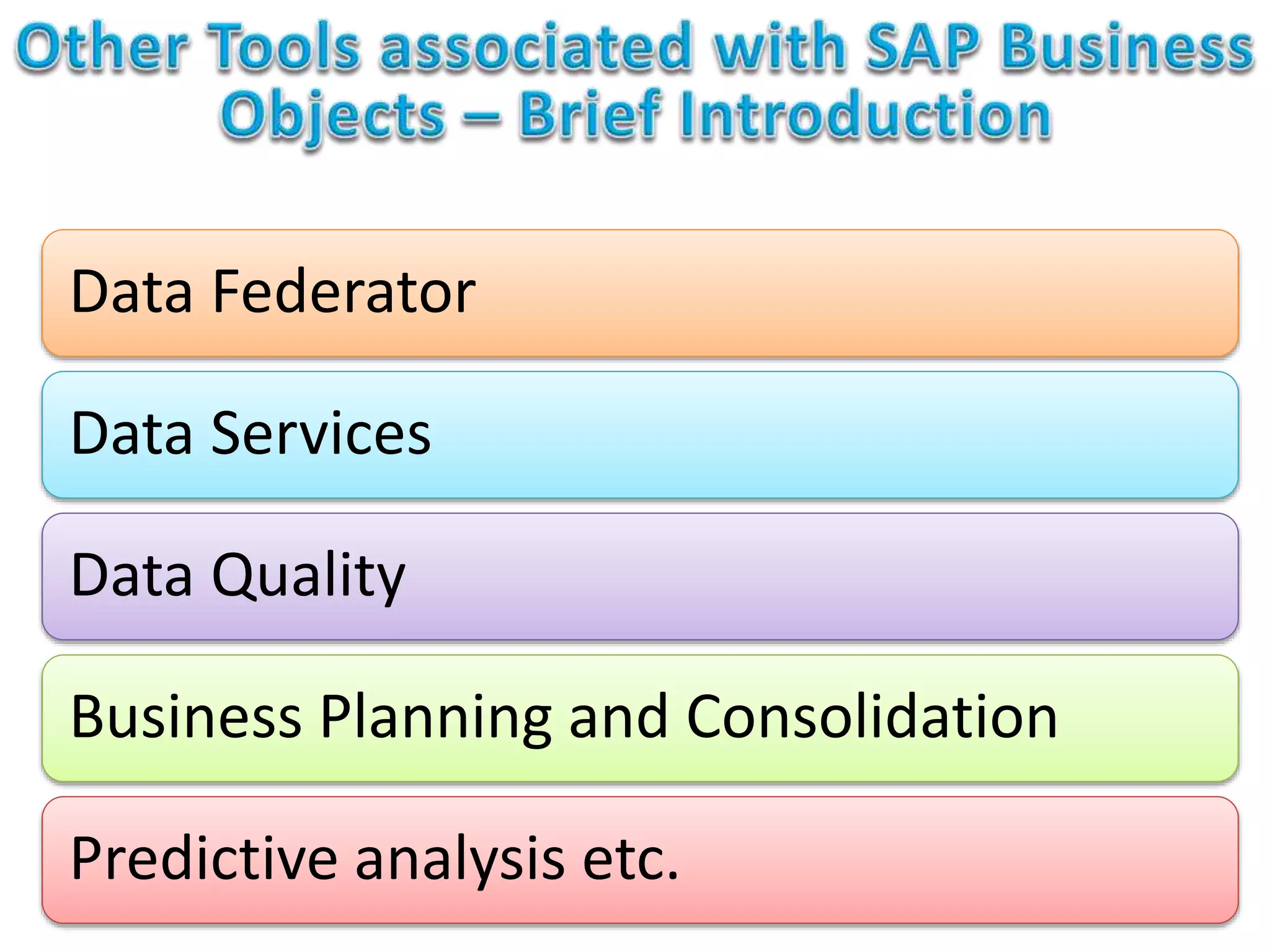 Other Tools associated with SAP Business Objects – Brief Introduction

Data Federator

Data Services

Data Quality

Business Planning and Consolidation

Predictive analysis etc.